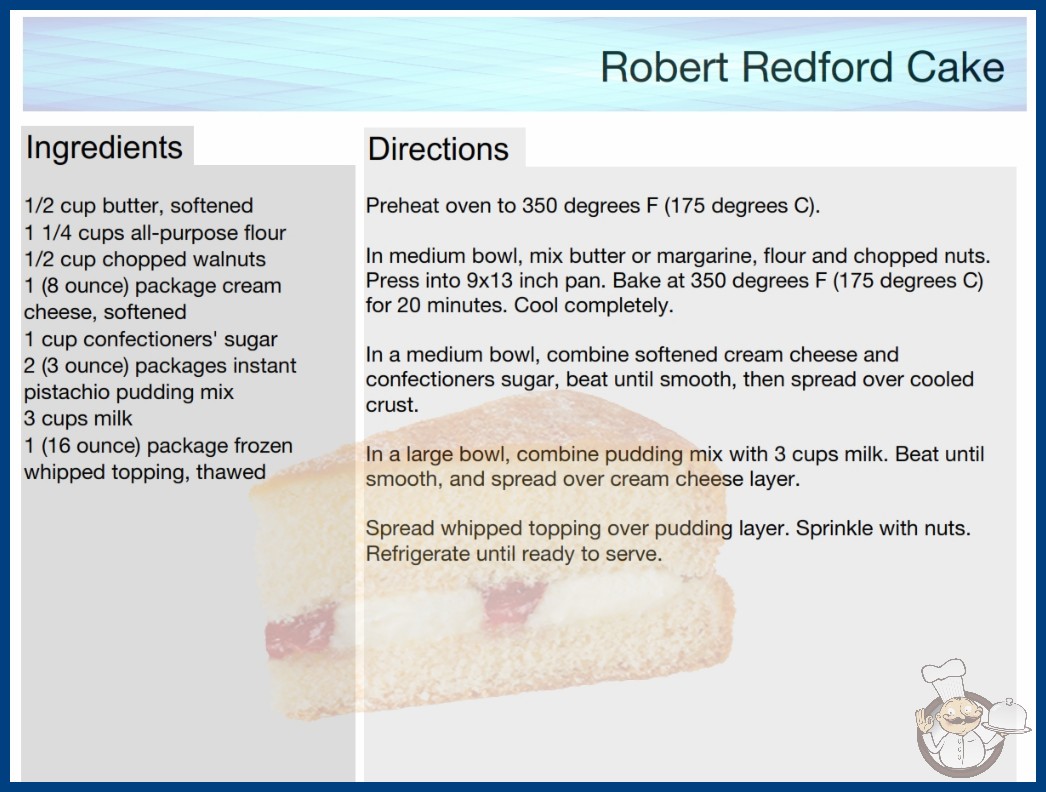 Robert Redford Cake

Ingredients

1/2 cup butter, softened
1 1/4 cups all-purpose flour
1/2 cup chopped walnuts
1 (8 ounce) package cream cheese, softened
1 cup confectioners' sugar
2 (3 ounce) packages instant pistachio pudding mix
3 cups milk
1 (16 ounce) package frozen whipped topping, thawed

Directions

Preheat oven to 350 degrees F (175 degrees C).

In medium bowl, mix butter or margarine, flour and chopped nuts. Press into 9x13 inch pan. Bake at 350 degrees F (175 degrees C) for 20 minutes. Cool completely.

In a medium bowl, combine softened cream cheese and confectioners sugar, beat until smooth, then spread over cooled crust.

In a large bowl, combine pudding mix with 3 cups milk. Beat until smooth, and spread over cream cheese layer.

Spread whipped topping over pudding layer. Sprinkle with nuts. Refrigerate until ready to serve.